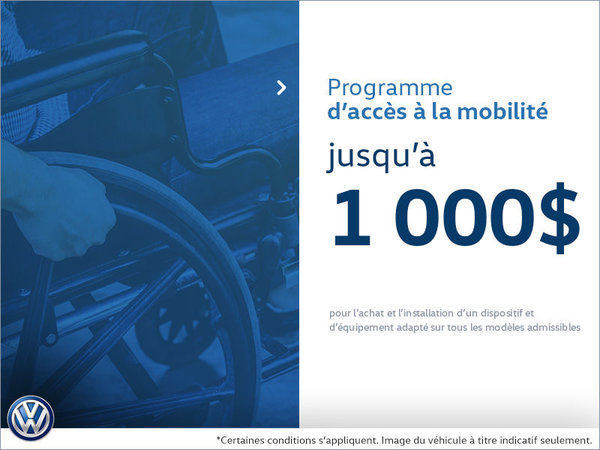 Programme
d'accès à la mobilité

jusqu'à

1 000$

pour l'achat et l'installation d'un dispositif et d'équipement adapté sur tous les modèles admissibles

*Certaines conditions s'appliquent. Image du véhicule à titre indicatif seulement.